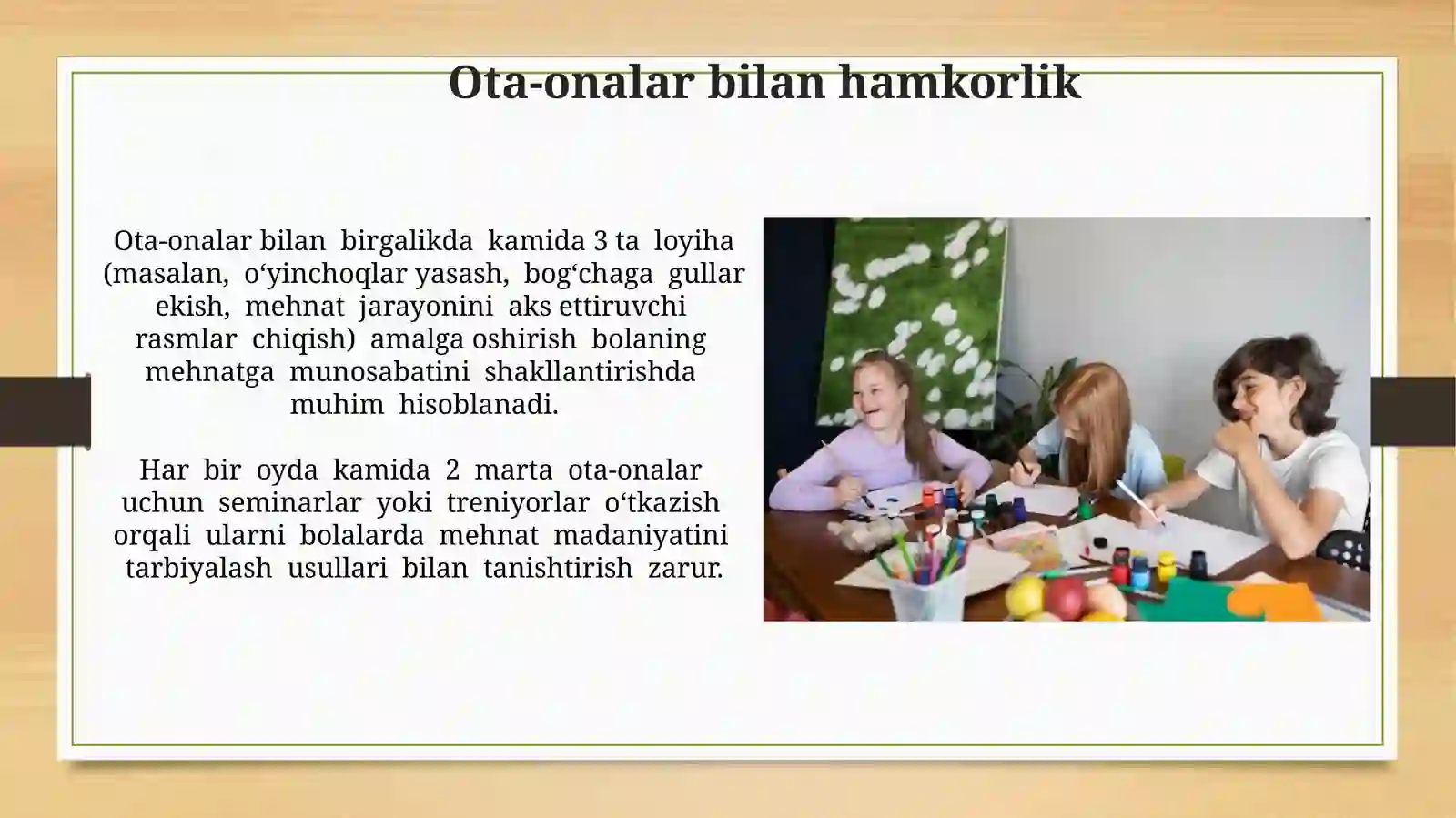 Ota-onalar bilan hamkorlik

Ota-onalar bilan birgalikda kamida 3 ta loyiha (masalan, o‘yinchoqlar yasash, bog‘chaga gullar ekish, mehnat jarayonini aks ettiruvchi rasmlar chiqish) amalga oshirish bolaning mehnatga munosabatini shakllantirishda muhim hisoblanadi.

Har bir oyda kamida 2 marta ota-onalar uchun seminarlar yoki treniyorlar o‘tkazish orqali ularni bolalarda mehnat madaniyatini tarbiyalash usullari bilan tanishtirish zarur.